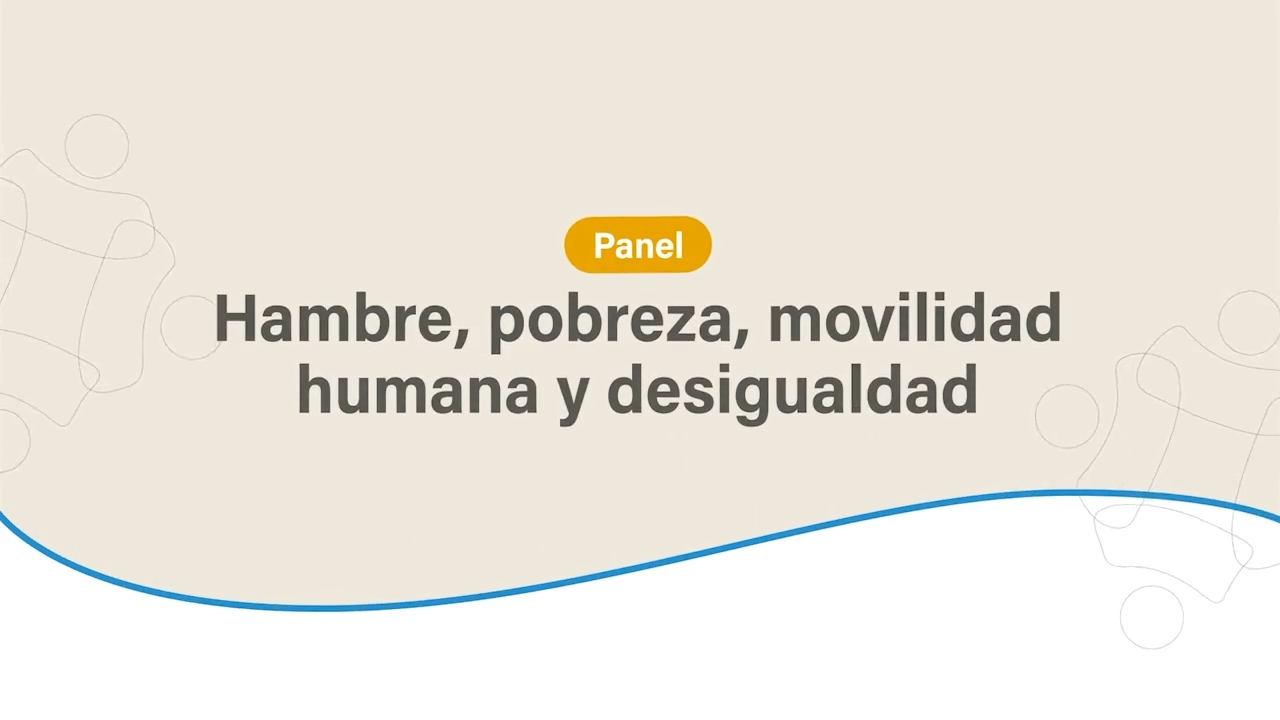 Panel

Hambre, pobreza, movilidad humana y desigualdad